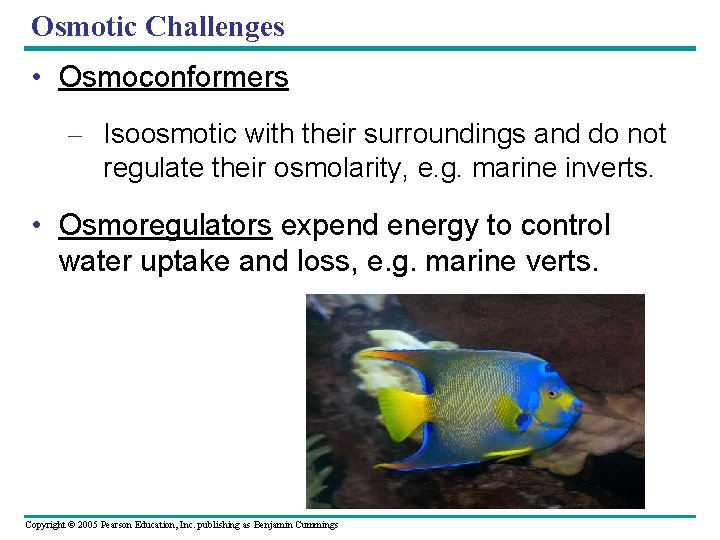 Osmotic Challenges

• Osmoconformers

– Isoosmotic with their surroundings and do not regulate their osmolarity, e.g. marine inverts.

• Osmoregulators expend energy to control water uptake and loss, e.g. marine verts.

Copyright © 2005 Pearson Education, Inc. publishing as Benjamin Cummings